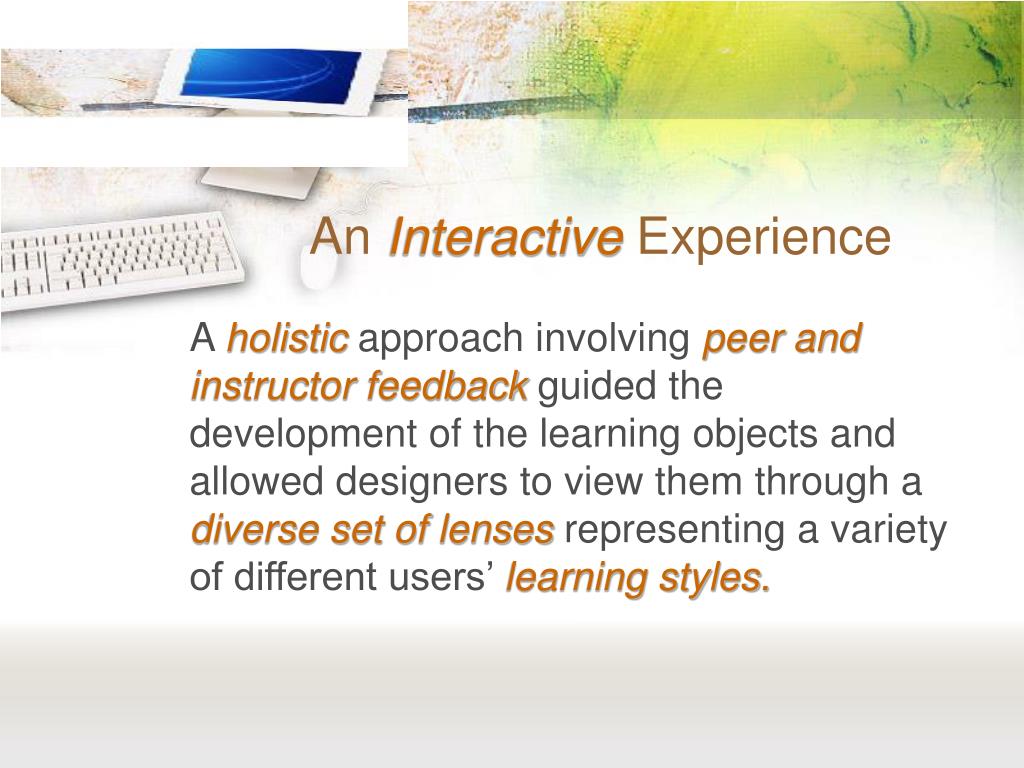 An Interactive Experience

A holistic approach involving peer and instructor feedback guided the development of the learning objects and allowed designers to view them through a diverse set of lenses representing a variety of different users’ learning styles.